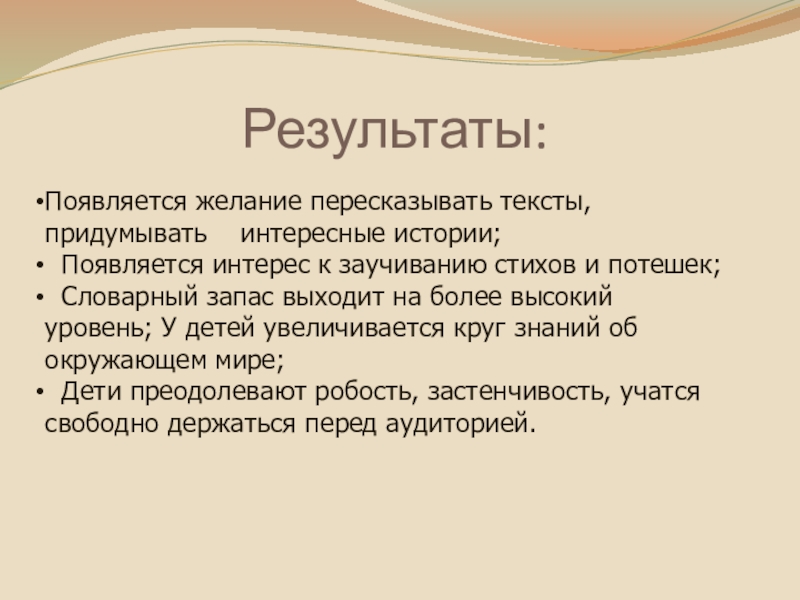 Результаты:

•Появляется желание пересказывать тексты, придумывать интересные истории;
• Появляется интерес к заучиванию стихов и потешек;
• Словарный запас выходит на более высокий уровень; У детей увеличивается круг знаний об окружающем мире;
• Дети преодолевают робость, застенчивость, учатся свободно держаться перед аудиторией.